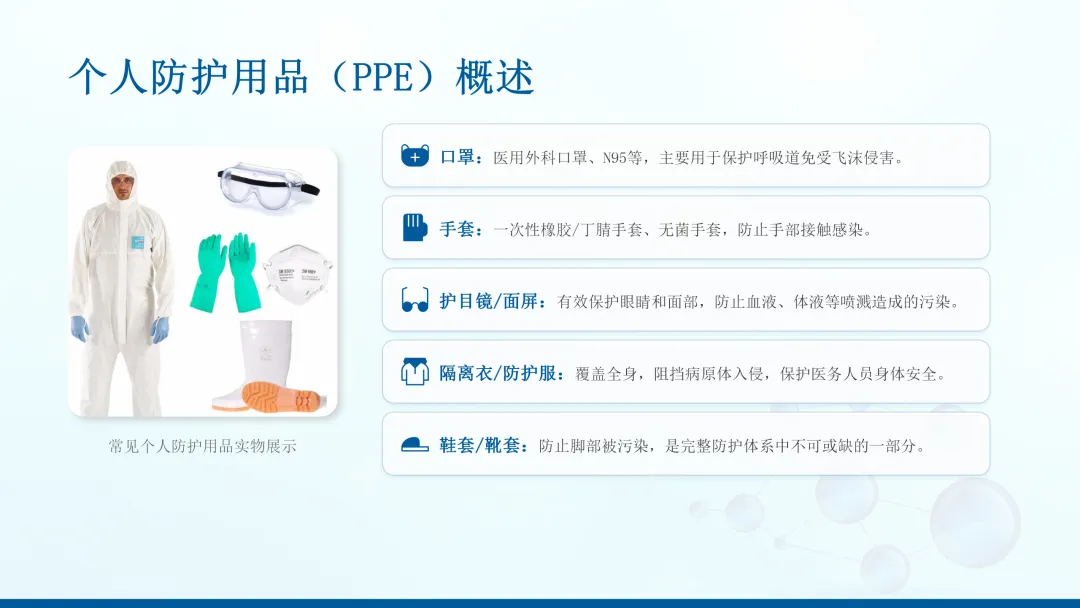 个人防护用品（PPE）概述

常见个人防护用品实物展示

口罩：医用外科口罩、N95等，主要用于保护呼吸道免受飞沫侵害。

手套：一次性橡胶/丁腈手套、无菌手套，防止手部接触感染。

护目镜/面屏：有效保护眼睛和面部，防止血液、体液等喷溅造成的污染。

隔离衣/防护服：覆盖全身，阻挡病原体入侵，保护医务人员身体安全。

鞋套/靴套：防止脚部被污染，是完整防护体系中不可或缺的一部分。